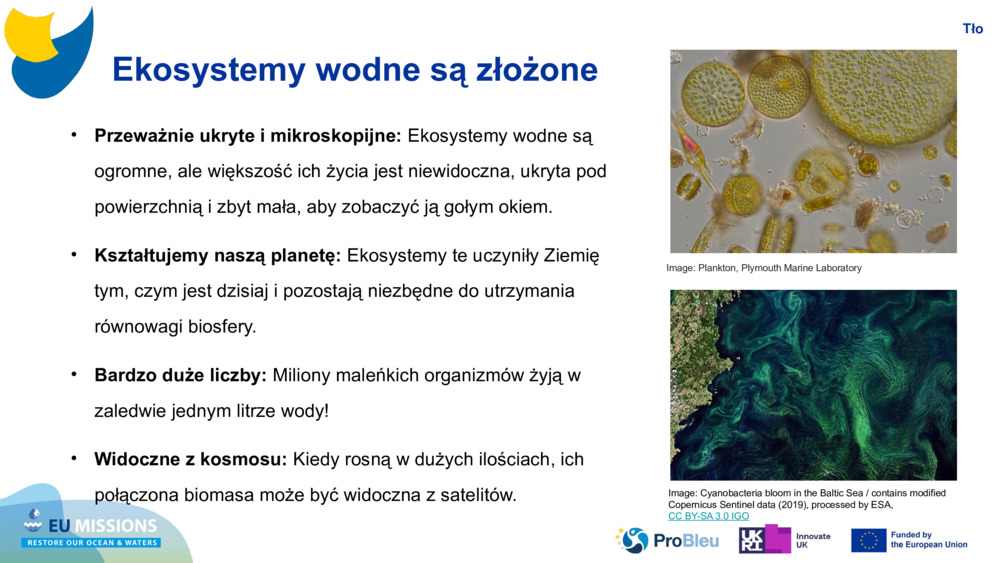 Tło

Ekosystemy wodne są złożone

• **Przeważnie ukryte i mikroskopijne:** Ekosystemy wodne są ogromne, ale większość ich życia jest niewidoczna, ukryta pod powierzchnią i zbyt mała, aby zobaczyć ją gołym okiem.

• **Kształtujemy naszą planetę:** Ekosystemy te uczyniły Ziemię tym, czym jest dzisiaj i pozostają niezbędne do utrzymania równowagi biosfery.

• **Bardzo duże liczby:** Miliony maleńkich organizmów żyją w zaledwie jednym litrze wody!

• **Widoczne z kosmosu:** Kiedy rosną w dużych ilościach, ich połączona biomasa może być widoczna z satelitów.

Image: Plankton, Plymouth Marine Laboratory

Image: Cyanobacteria bloom in the Baltic Sea / contains modified Copernicus Sentinel data (2019), processed by ESA, CC BY-SA 3.0 IGO

EU MISSIONS
RESTORE OUR OCEAN & WATERS

ProBleu

UKRI Innovate UK

Funded by the European Union